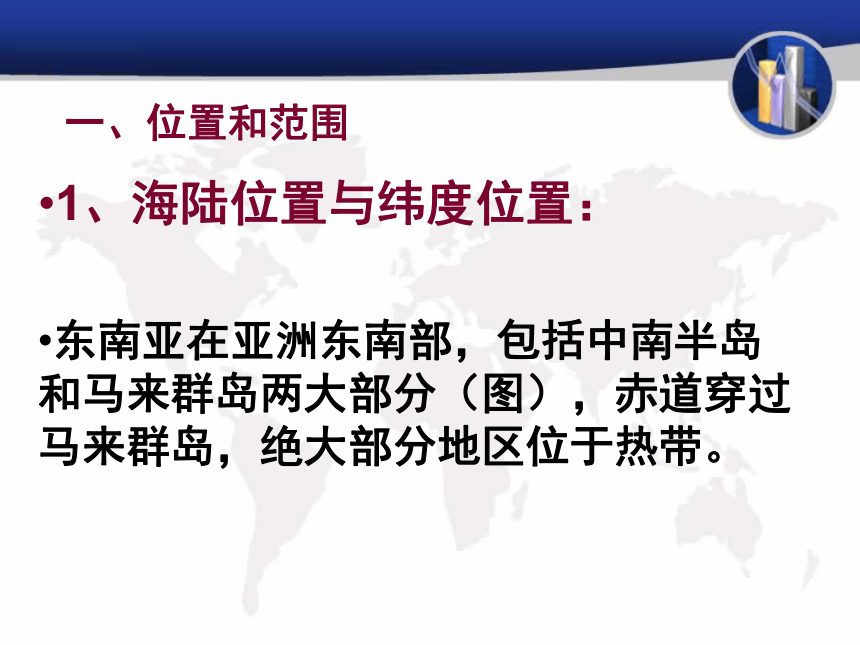 一、位置和范围

•1、海陆位置与纬度位置：

•东南亚在亚洲东南部，包括中南半岛和马来群岛两大部分（图），赤道穿过马来群岛，绝大部分地区位于热带。